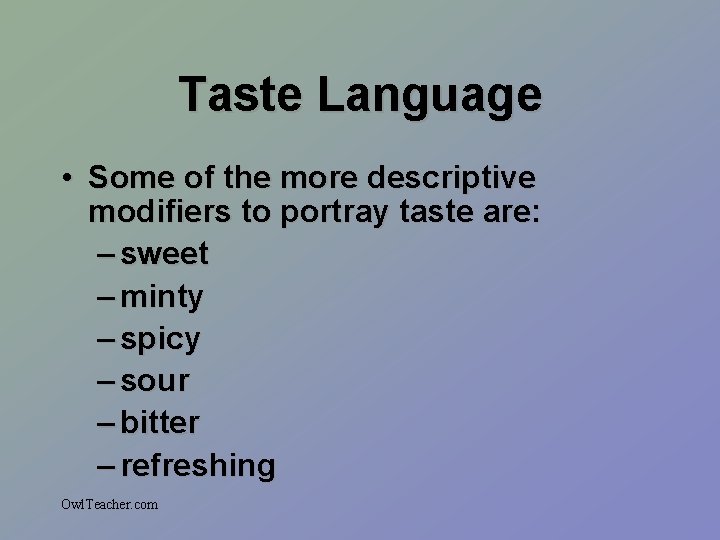 Taste Language

• Some of the more descriptive modifiers to portray taste are:
– sweet
– minty
– spicy
– sour
– bitter
– refreshing

OwlTeacher.com